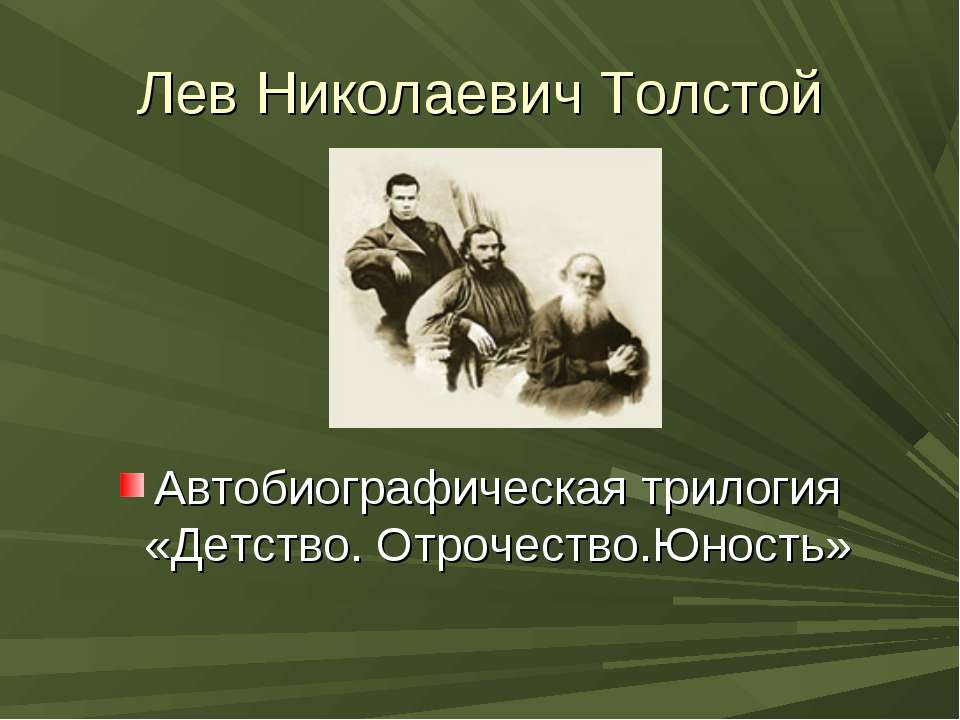 Лев Николаевич Толстой

Автобиографическая трилогия «Детство. Отрочество.Юность»